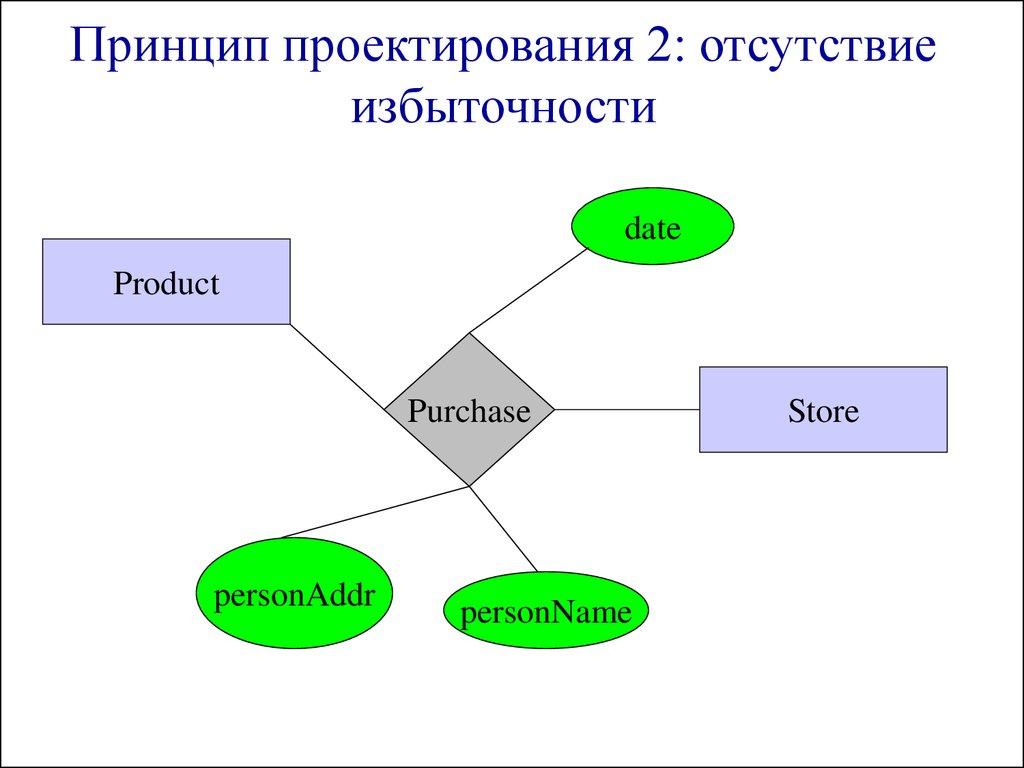 Принцип проектирования 2: отсутствие избыточности

date

Product

Purchase

Store

personAddr

personName